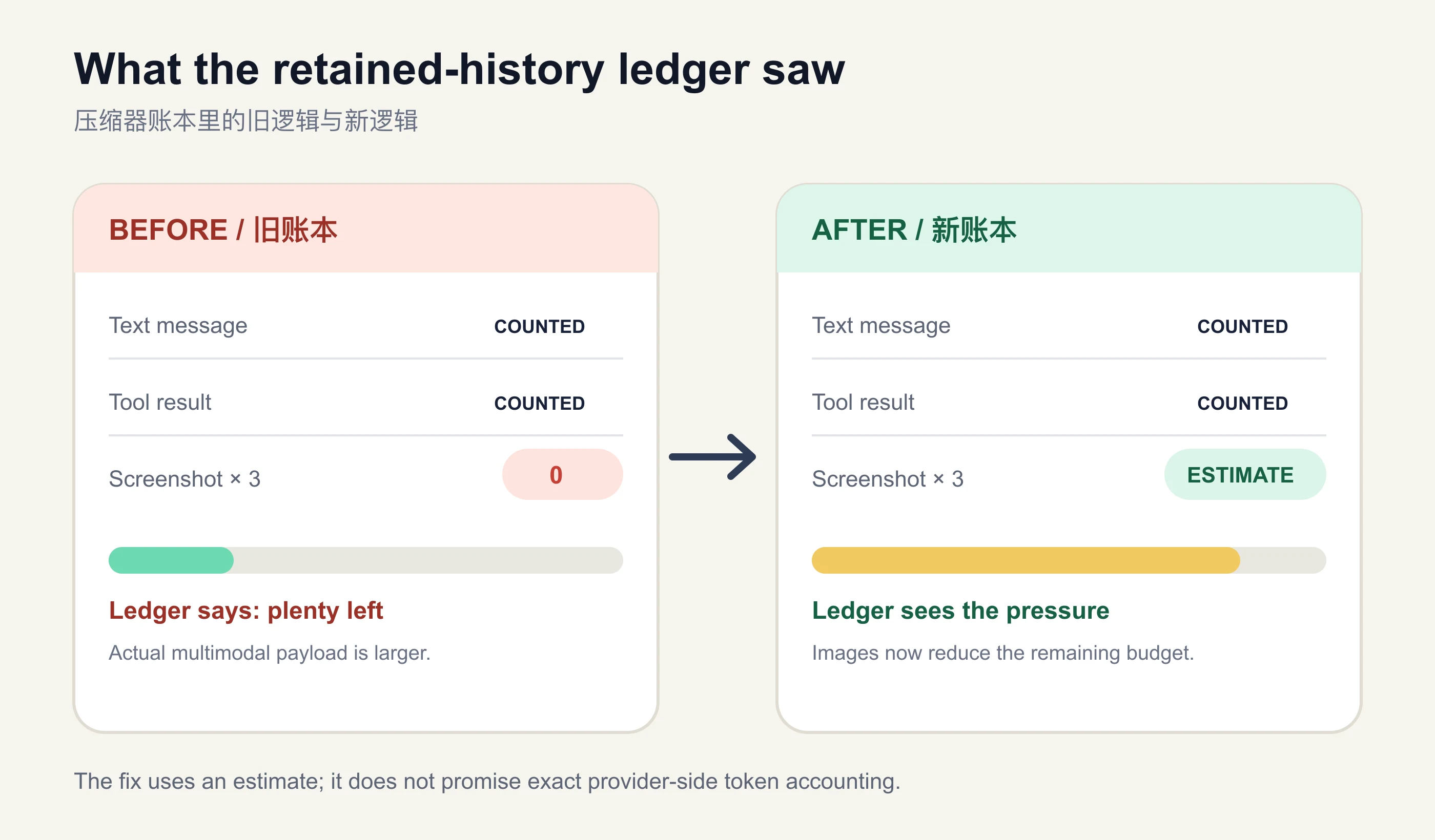 What the retained-history ledger saw

压缩器账本里的旧逻辑与新逻辑

BEFORE / 旧账本

Text message COUNTED

Tool result COUNTED

Screenshot × 3 0

Ledger says: plenty left

Actual multimodal payload is larger.

AFTER / 新账本

Text message COUNTED

Tool result COUNTED

Screenshot × 3 ESTIMATE

Ledger sees the pressure

Images now reduce the remaining budget.

The fix uses an estimate; it does not promise exact provider-side token accounting.